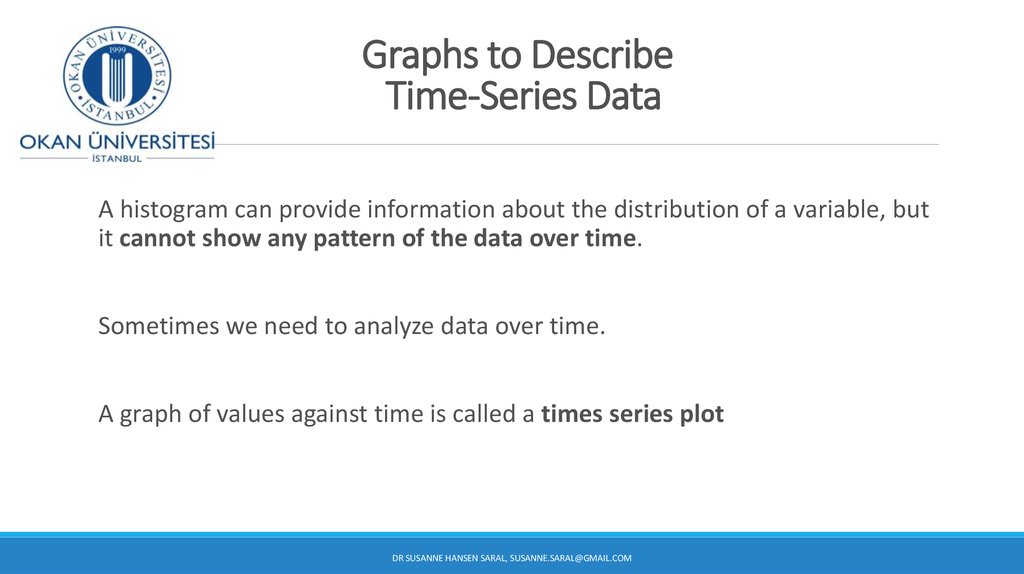 OKAN ÜNİVERSİTESİ 1999 İSTANBUL

OKAN ÜNİVERSİTESİ
İSTANBUL

Graphs to Describe
Time-Series Data

A histogram can provide information about the distribution of a variable, but it cannot show any pattern of the data over time.

Sometimes we need to analyze data over time.

A graph of values against time is called a times series plot

DR SUSANNE HANSEN SARAL, SUSANNE.SARAL@GMAIL.COM